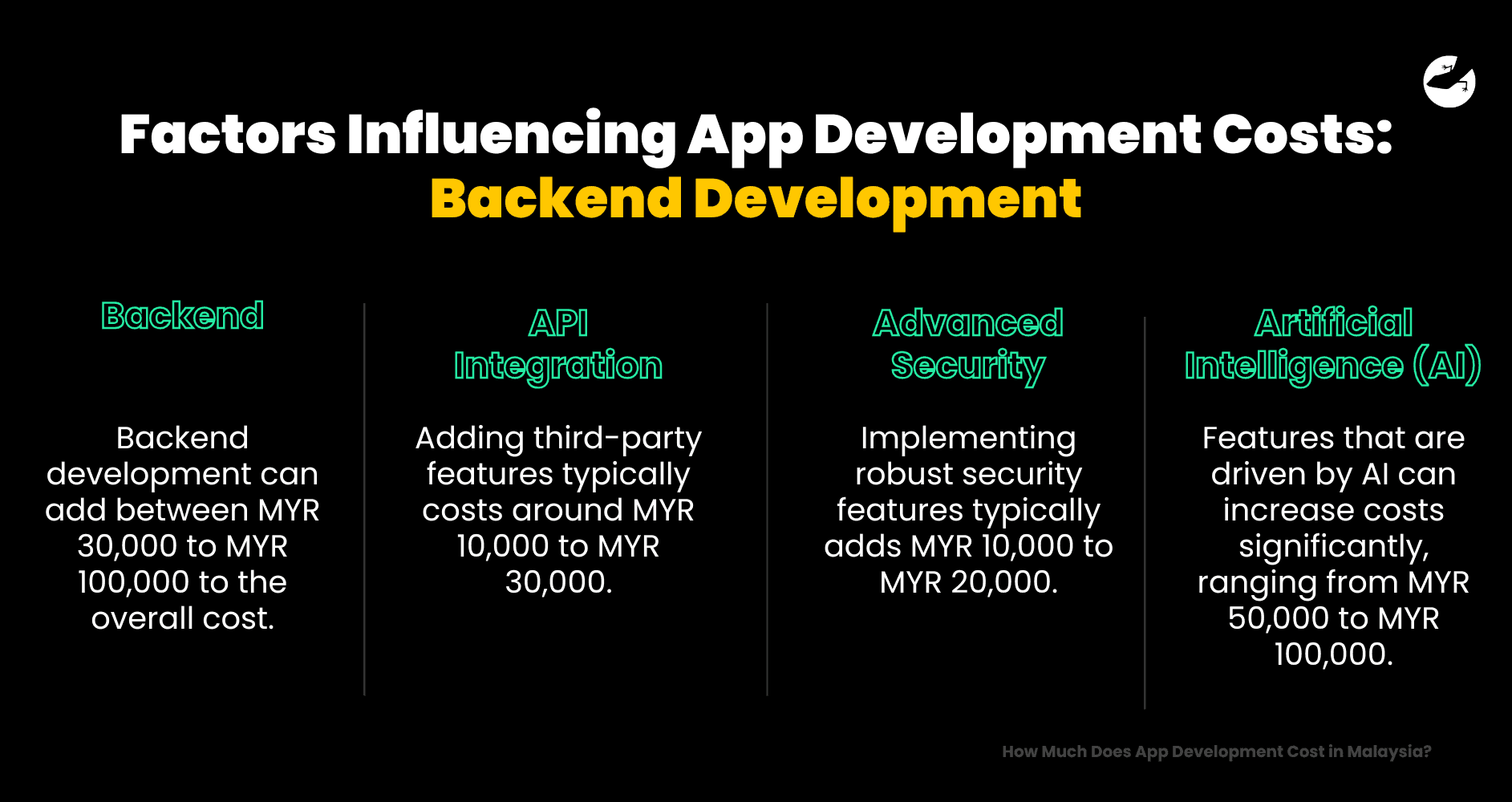 Factors Influencing App Development Costs:
Backend Development

Backend

Backend development can add between MYR 30,000 to MYR 100,000 to the overall cost.

API Integration

Adding third-party features typically costs around MYR 10,000 to MYR 30,000.

Advanced Security

Implementing robust security features typically adds MYR 10,000 to MYR 20,000.

Artificial Intelligence (AI)

Features that are driven by AI can increase costs significantly, ranging from MYR 50,000 to MYR 100,000.

How Much Does App Development Cost in Malaysia?